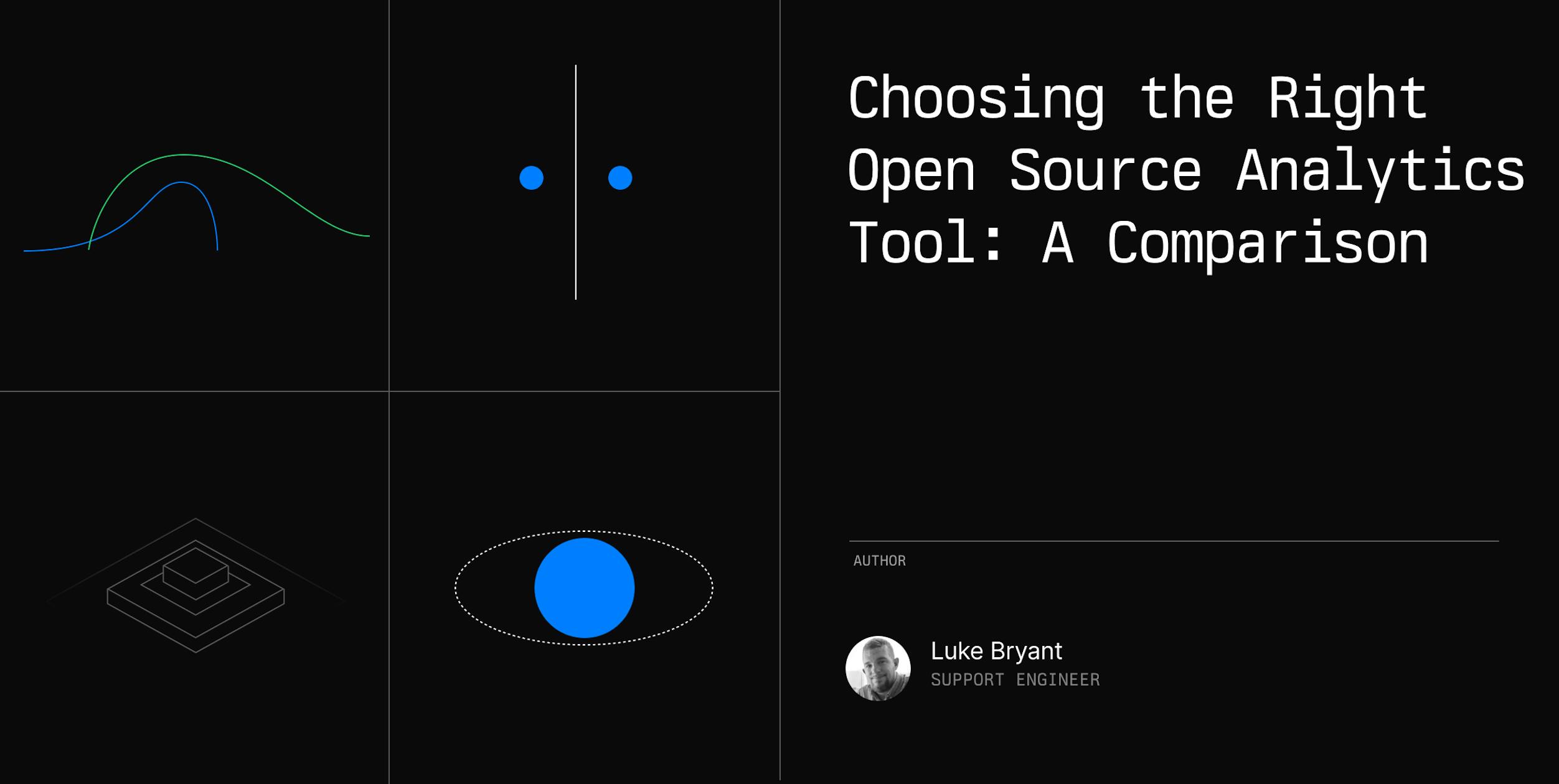 Choosing the Right Open Source Analytics Tool: A Comparison

AUTHOR

Luke Bryant
SUPPORT ENGINEER